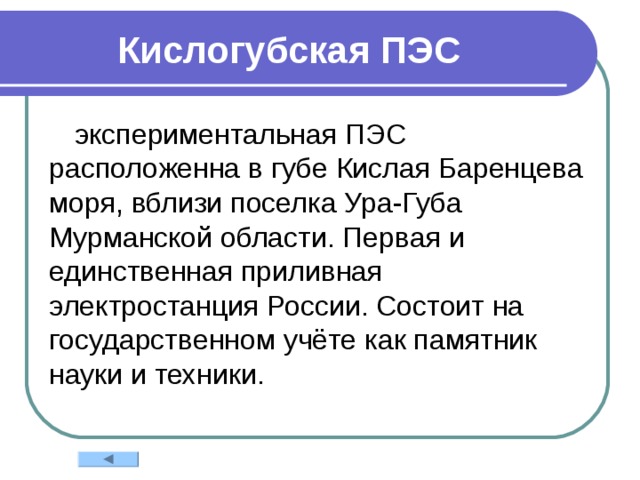 Кислогубская ПЭС

экспериментальная ПЭС расположенна в губе Кислая Баренцева моря, вблизи поселка Ура-Губа Мурманской области. Первая и единственная приливная электростанция России. Состоит на государственном учёте как памятник науки и техники.